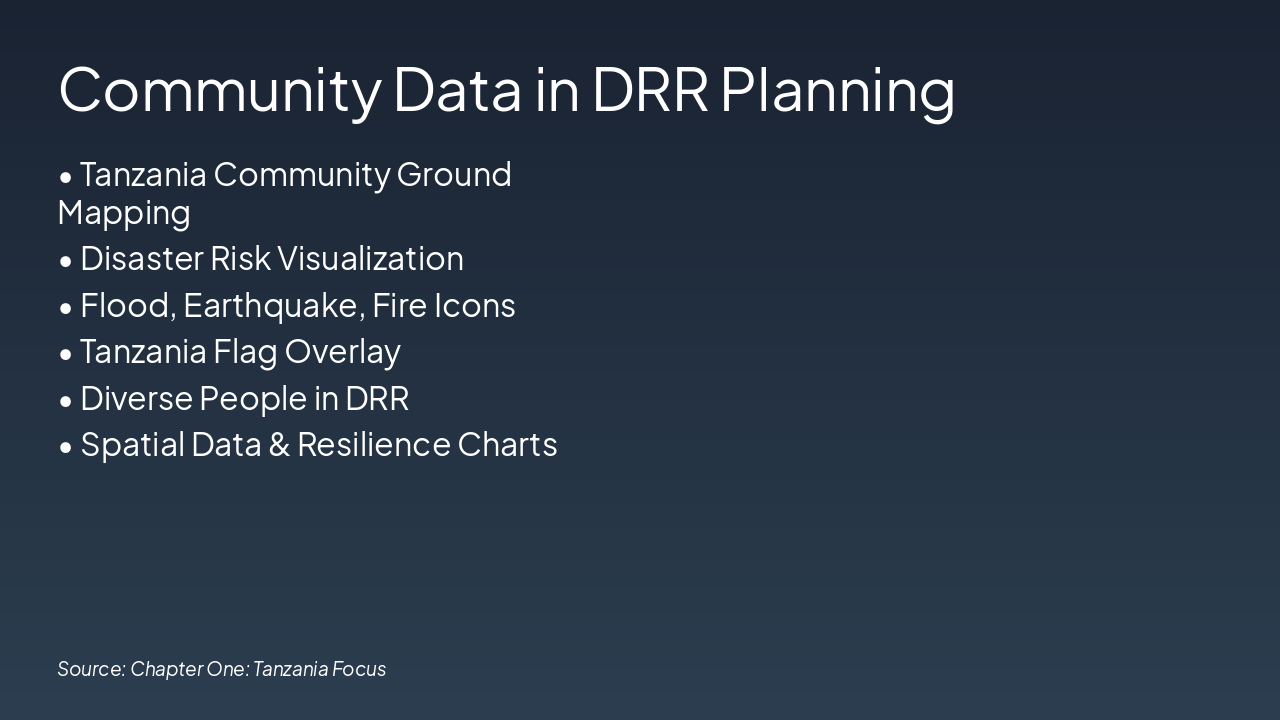 Community Data in DRR Planning

• Tanzania Community Ground Mapping
• Disaster Risk Visualization
• Flood, Earthquake, Fire Icons
• Tanzania Flag Overlay
• Diverse People in DRR
• Spatial Data & Resilience Charts

Source: Chapter One: Tanzania Focus